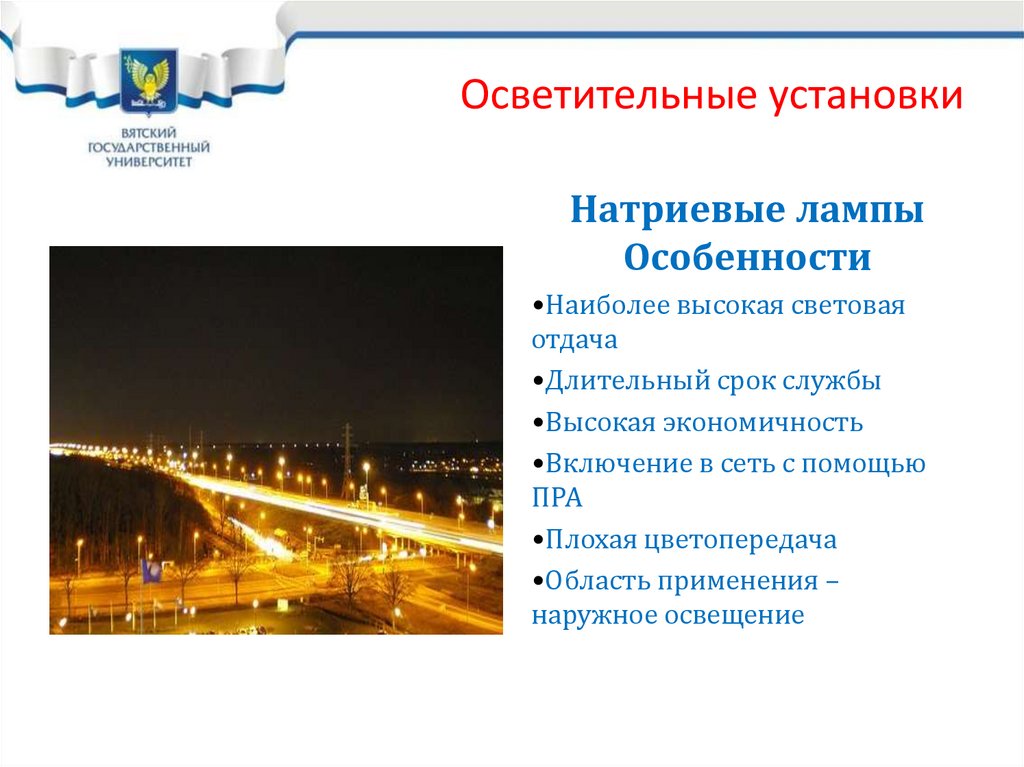 ВЯТСКИЙ ГОСУДАРСТВЕННЫЙ УНИВЕРСИТЕТ

Осветительные установки

Натриевые лампы
Особенности

•Наиболее высокая световая отдача

•Длительный срок службы

•Высокая экономичность

•Включение в сеть с помощью ПРА

•Плохая цветопередача

•Область применения – наружное освещение